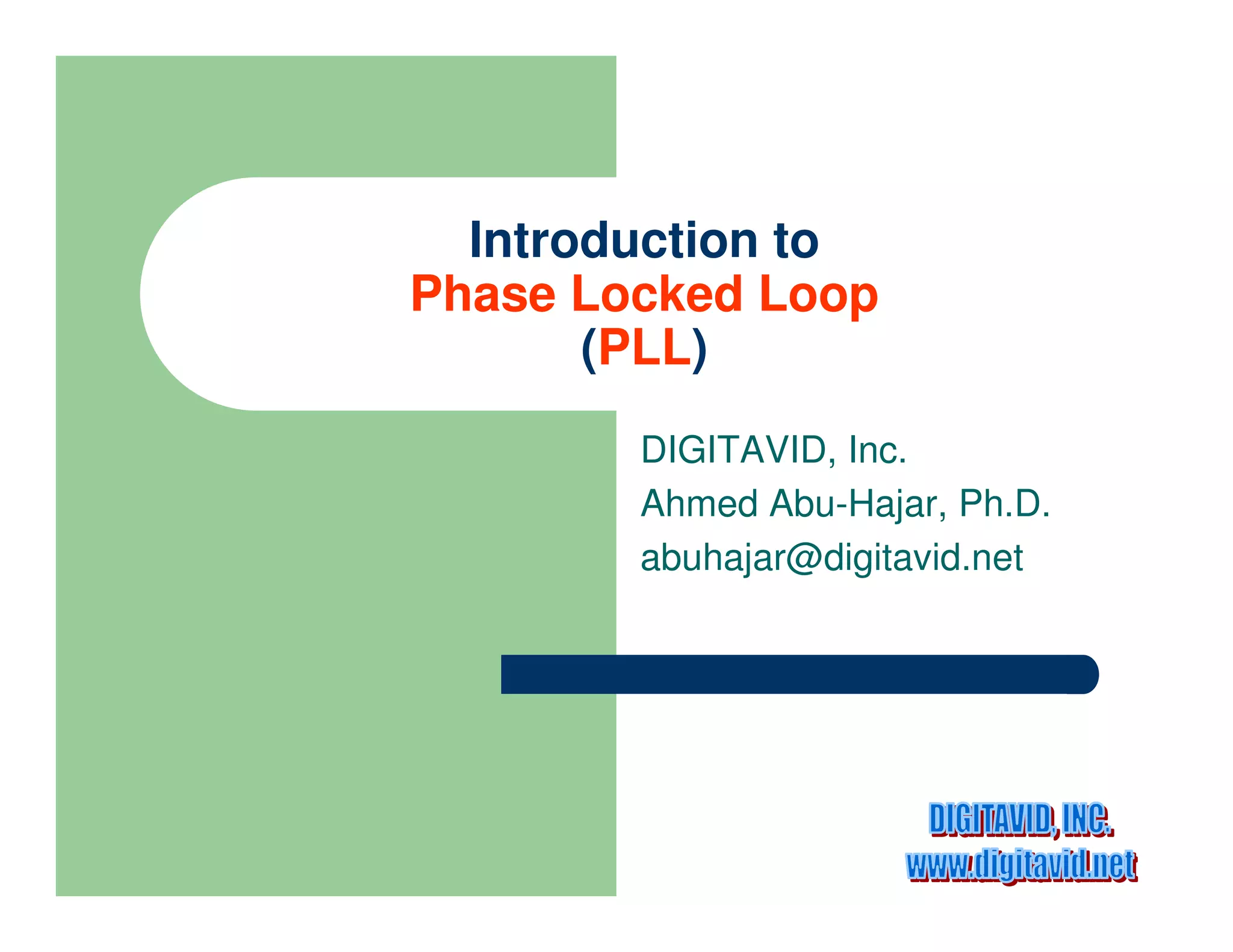 Introduction to
Phase Locked Loop
(PLL)

DIGITAVID, Inc.
Ahmed Abu-Hajar, Ph.D.
abuhajar@digitavid.net

DIGITAVID, INC.
www.digitavid.net